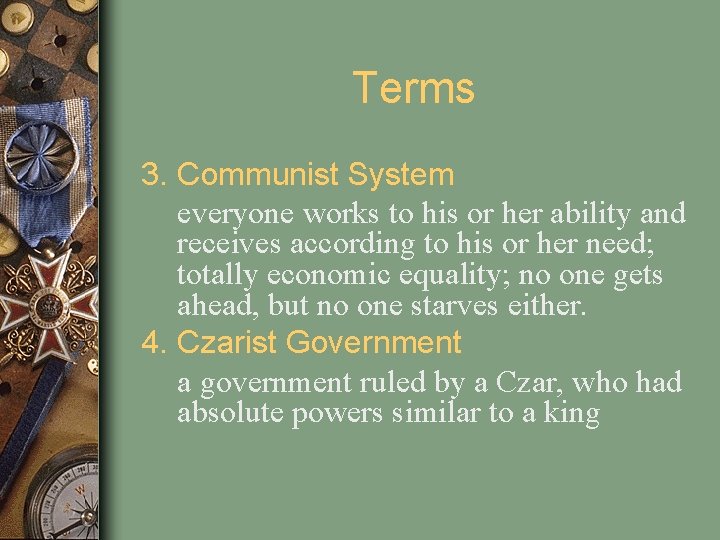 Terms

3. Communist System

everyone works to his or her ability and receives according to his or her need; totally economic equality; no one gets ahead, but no one starves either.

4. Czarist Government

a government ruled by a Czar, who had absolute powers similar to a king